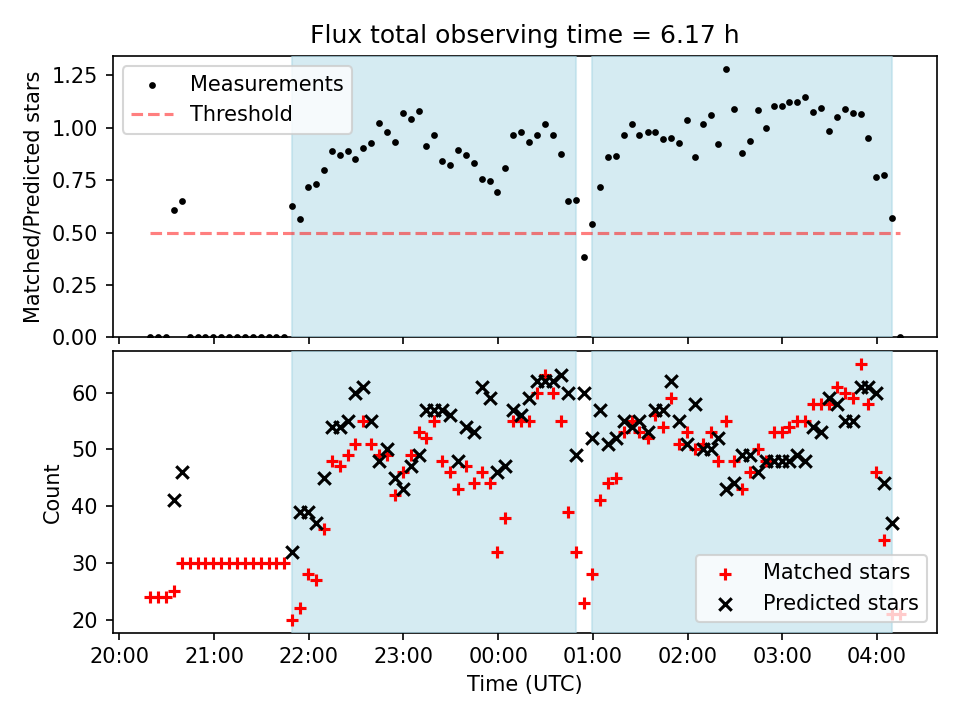 Flux total observing time = 6.17 h

Measurements
Threshold

Matched/Predicted stars

1.25
1.00
0.75
0.50
0.25
0.00

Count

60
50
40
30
20

Matched stars
Predicted stars

20:00 21:00 22:00 23:00 00:00 01:00 02:00 03:00 04:00

Time (UTC)